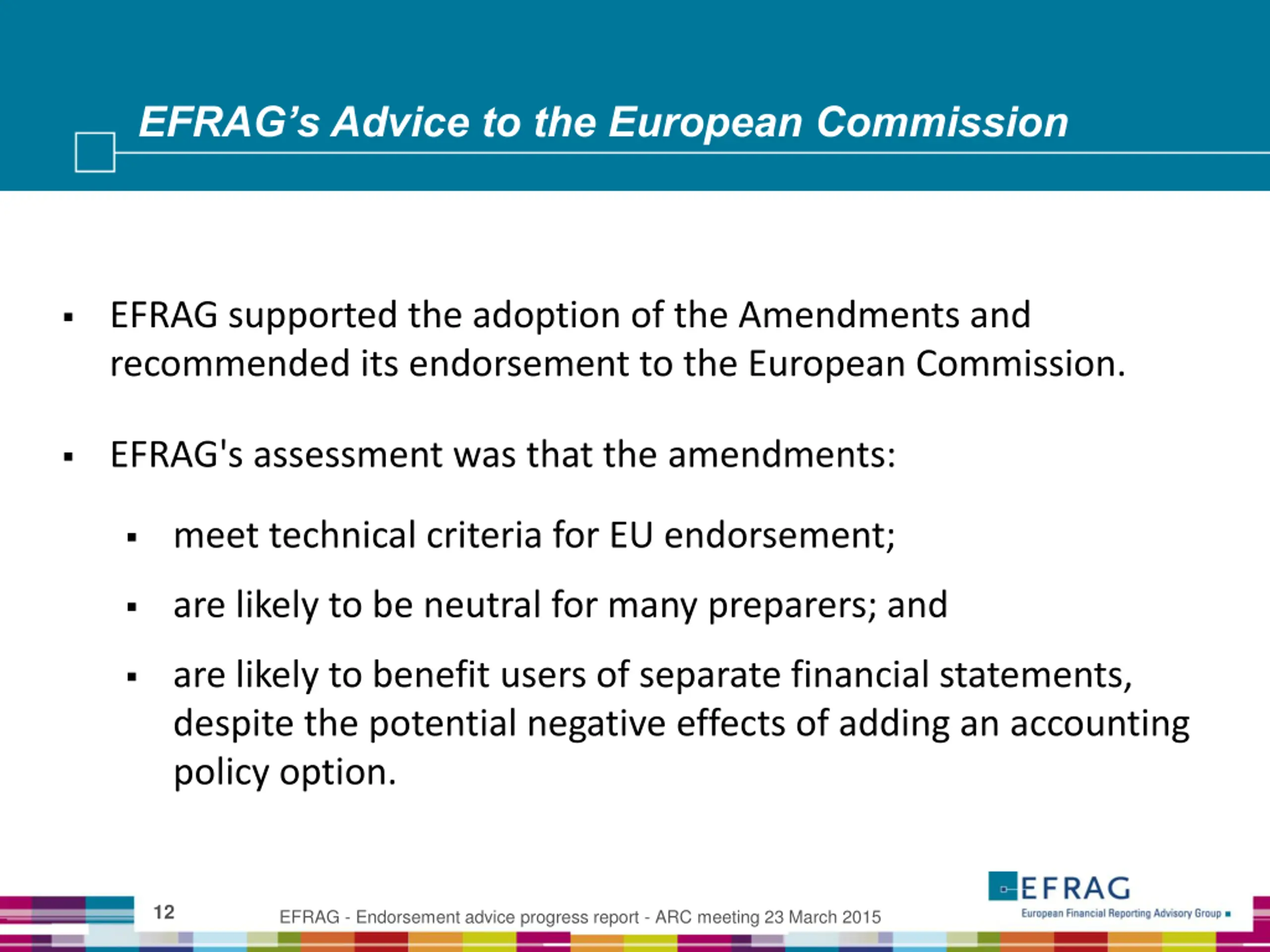 EFRAG's Advice to the European Commission

▪ EFRAG supported the adoption of the Amendments and recommended its endorsement to the European Commission.

▪ EFRAG's assessment was that the amendments:

▪ meet technical criteria for EU endorsement;

▪ are likely to be neutral for many preparers; and

▪ are likely to benefit users of separate financial statements, despite the potential negative effects of adding an accounting policy option.

12

EFRAG - Endorsement advice progress report - ARC meeting 23 March 2015

EFRAG
European Financial Reporting Advisory Group